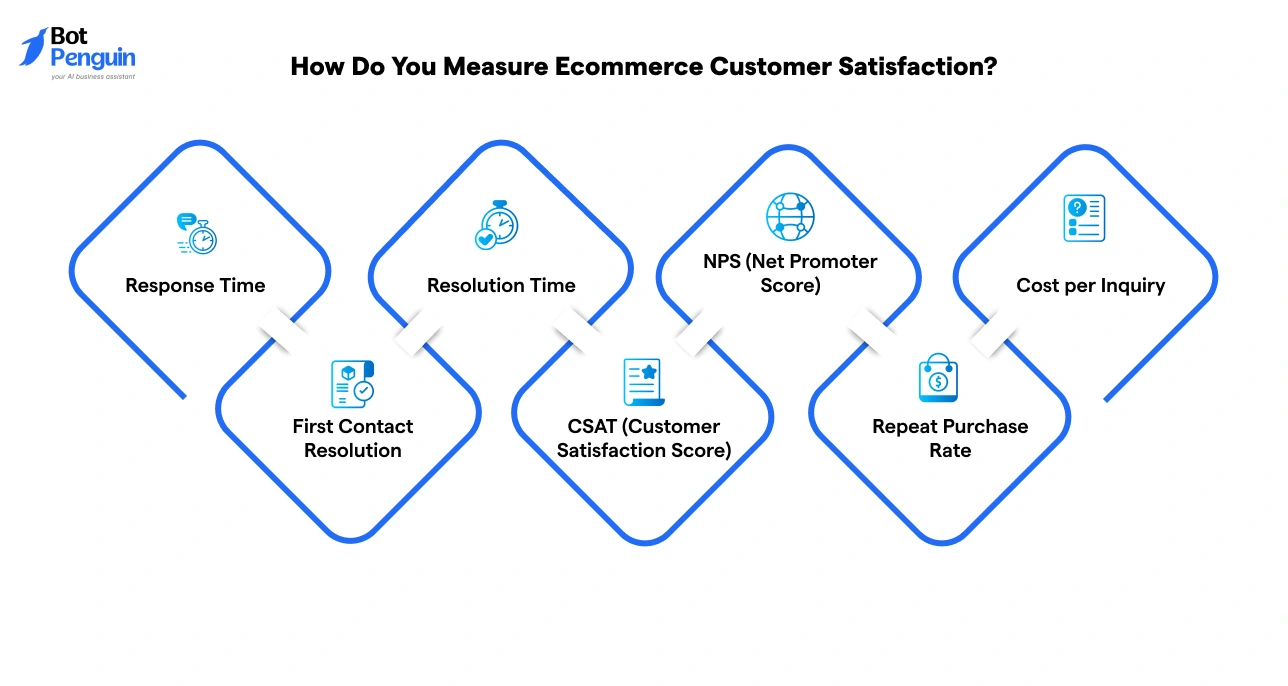 Bot Penguin
your AI business assistant

How Do You Measure Ecommerce Customer Satisfaction?

Response Time

First Contact Resolution

Resolution Time

CSAT (Customer Satisfaction Score)

NPS (Net Promoter Score)

Repeat Purchase Rate

Cost per Inquiry